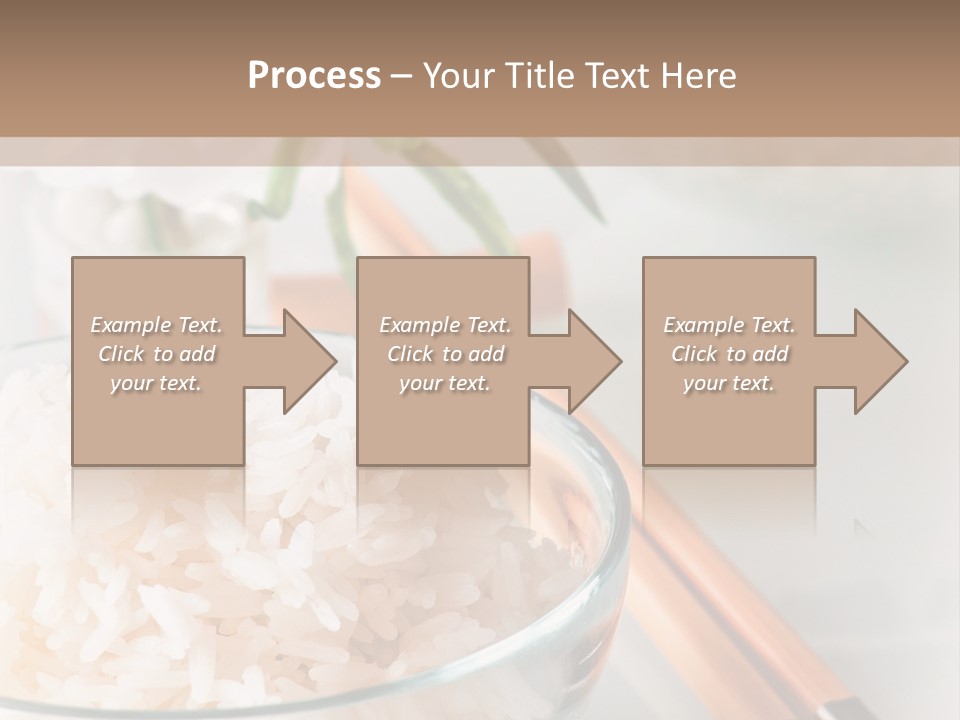 Process – Your Title Text Here

Example Text. Click to add your text.

Example Text. Click to add your text.

Example Text. Click to add your text.